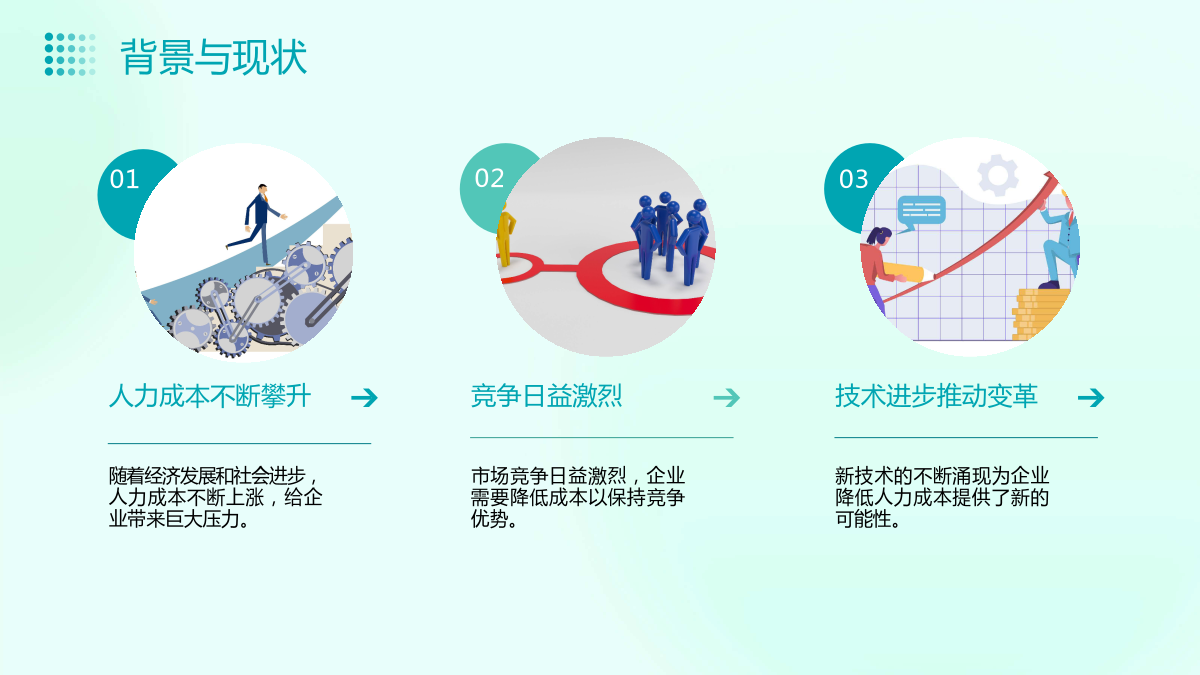 背景与现状

01

人力成本不断攀升

随着经济发展和社会进步，人力成本不断上涨，给企业带来巨大压力。

02

竞争日益激烈

市场竞争日益激烈，企业需要降低成本以保持竞争优势。

03

技术进步推动变革

新技术的不断涌现为企业降低人力成本提供了新的可能性。